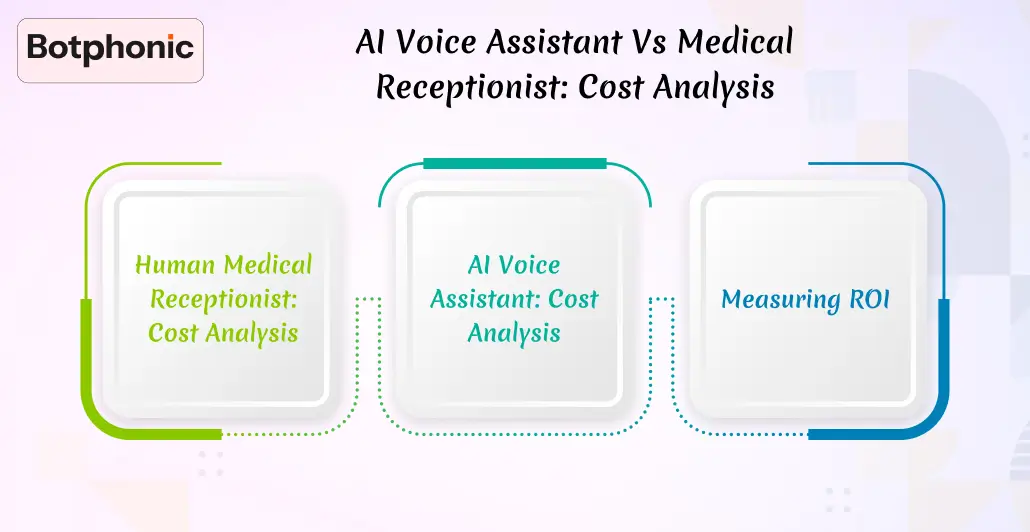 Botphonic

AI Voice Assistant Vs Medical Receptionist: Cost Analysis

Human Medical Receptionist: Cost Analysis

AI Voice Assistant: Cost Analysis

Measuring ROI